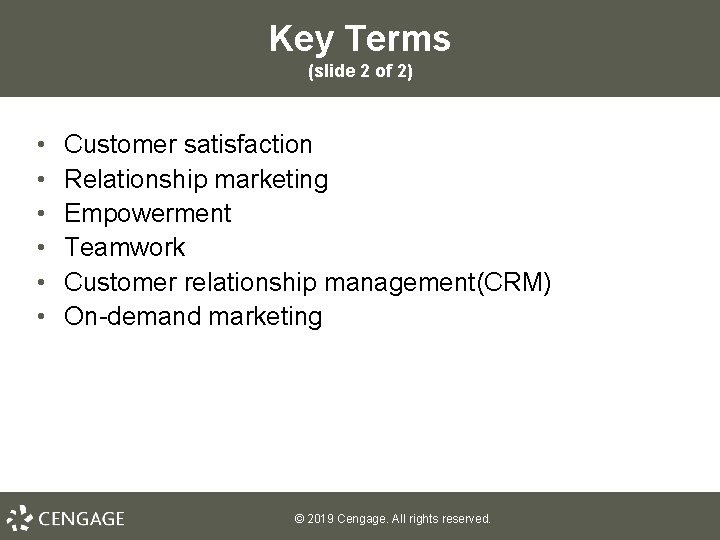 Key Terms
(slide 2 of 2)

• Customer satisfaction
• Relationship marketing
• Empowerment
• Teamwork
• Customer relationship management(CRM)
• On-demand marketing

CENGAGE

© 2019 Cengage. All rights reserved.